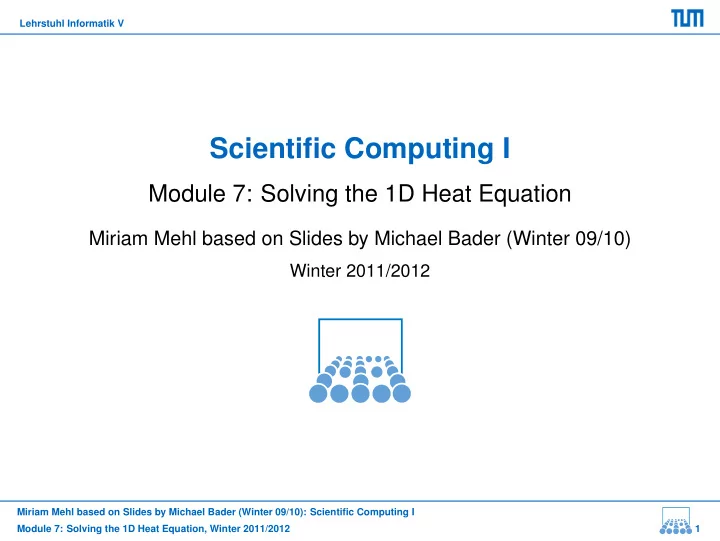 Lehrstuhl Informatik V

TUM

Scientific Computing I

Module 7: Solving the 1D Heat Equation

Miriam Mehl based on Slides by Michael Bader (Winter 09/10)

Winter 2011/2012

Miriam Mehl based on Slides by Michael Bader (Winter 09/10): Scientific Computing I
Module 7: Solving the 1D Heat Equation, Winter 2011/2012

1